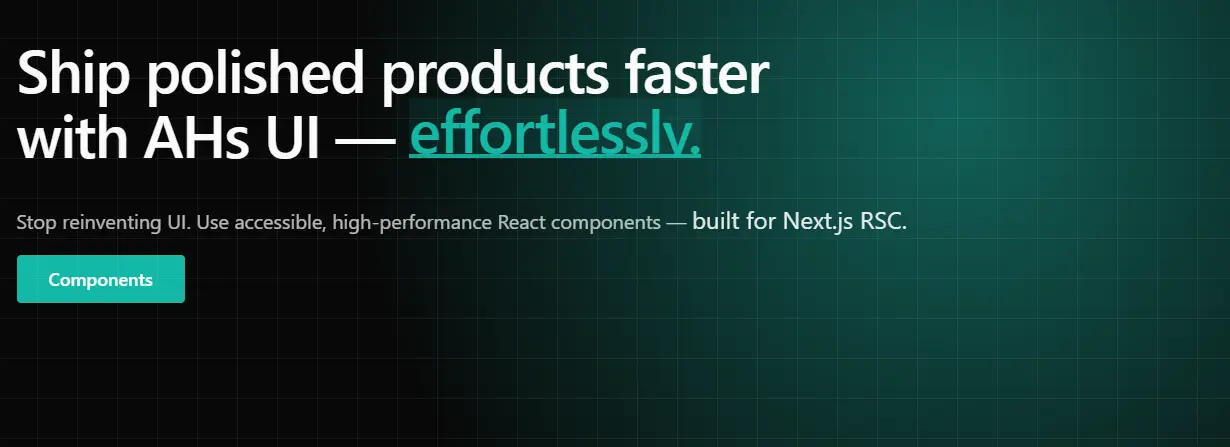 Ship polished products faster with AHs UI — effortlessly.

Stop reinventing UI. Use accessible, high-performance React components — built for Next.js RSC.

Components